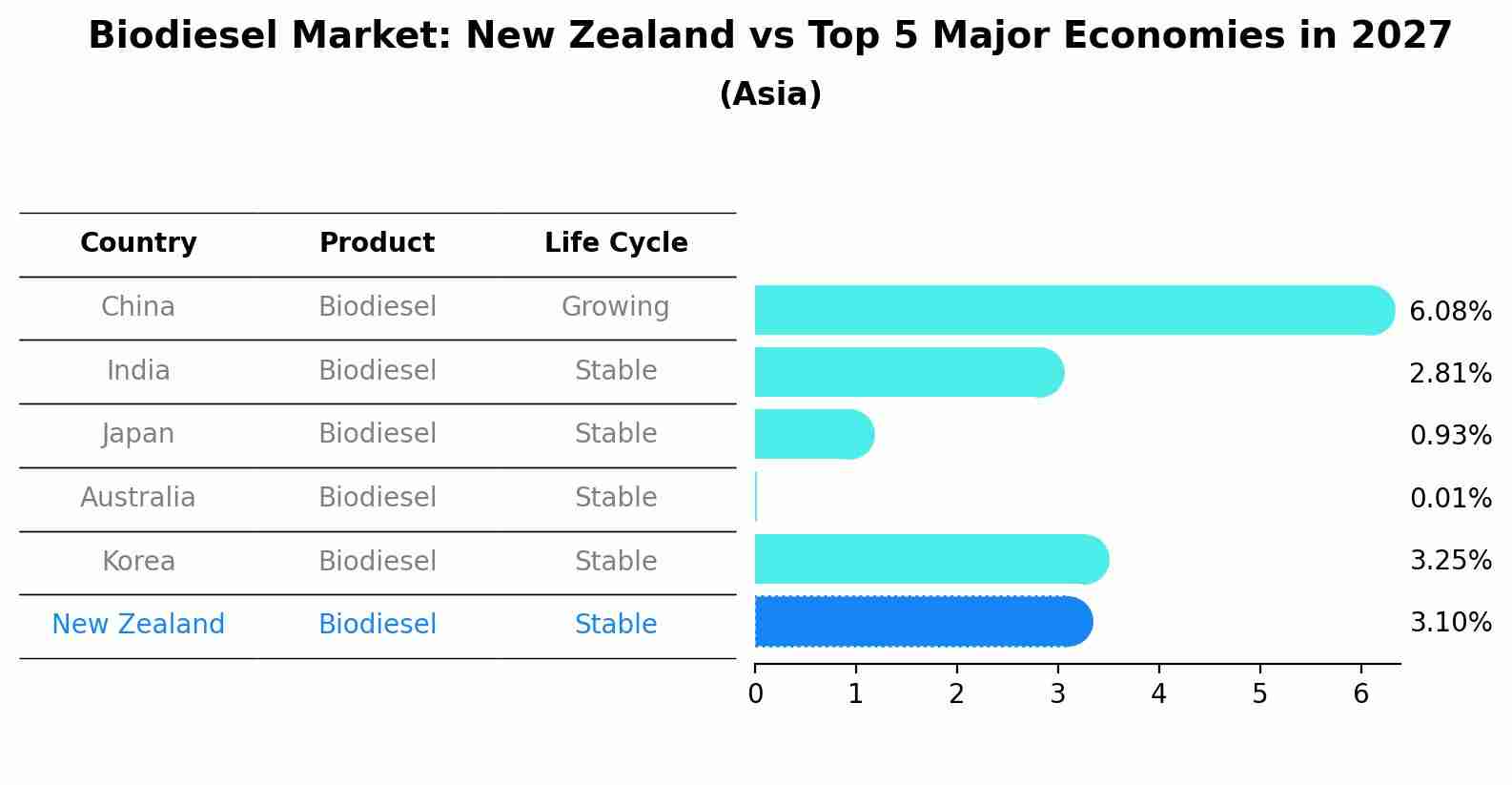 Biodiesel Market: New Zealand vs Top 5 Major Economies in 2027
(Asia)

| Country | Product | Life Cycle |
|---|---|---|
| China | Biodiesel | Growing |
| India | Biodiesel | Stable |
| Japan | Biodiesel | Stable |
| Australia | Biodiesel | Stable |
| Korea | Biodiesel | Stable |
| New Zealand | Biodiesel | Stable |

6.08%
2.81%
0.93%
0.01%
3.25%
3.10%

0 1 2 3 4 5 6